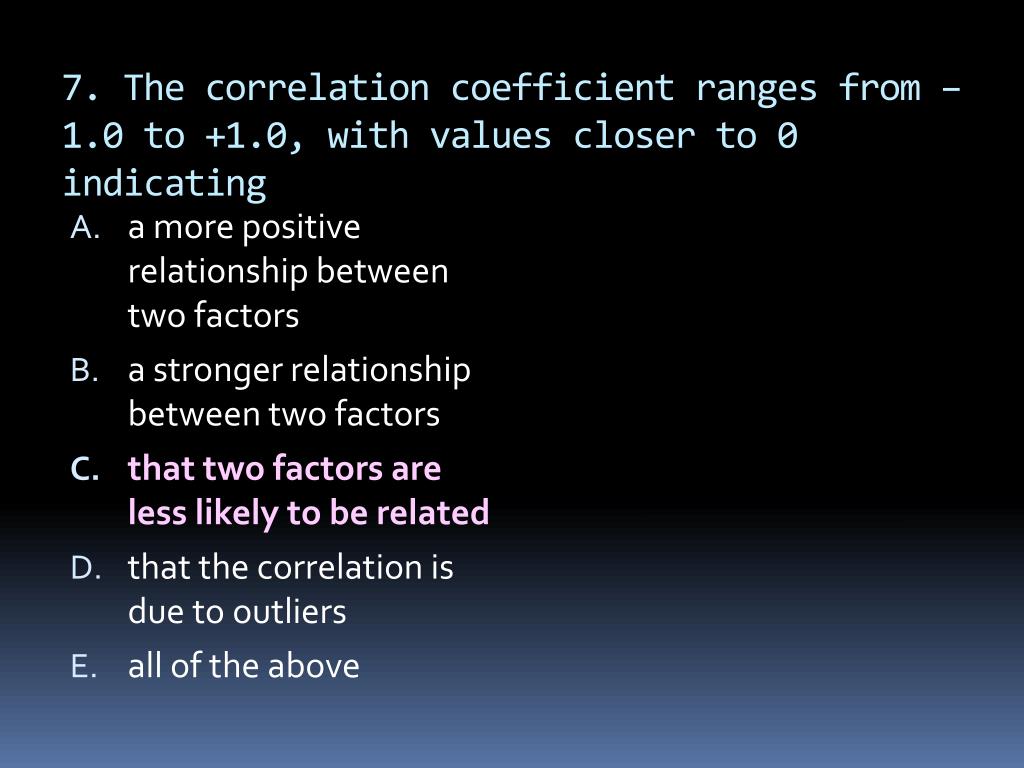 7. The correlation coefficient ranges from –1.0 to +1.0, with values closer to 0 indicating

A. a more positive relationship between two factors
B. a stronger relationship between two factors
C. that two factors are less likely to be related
D. that the correlation is due to outliers
E. all of the above